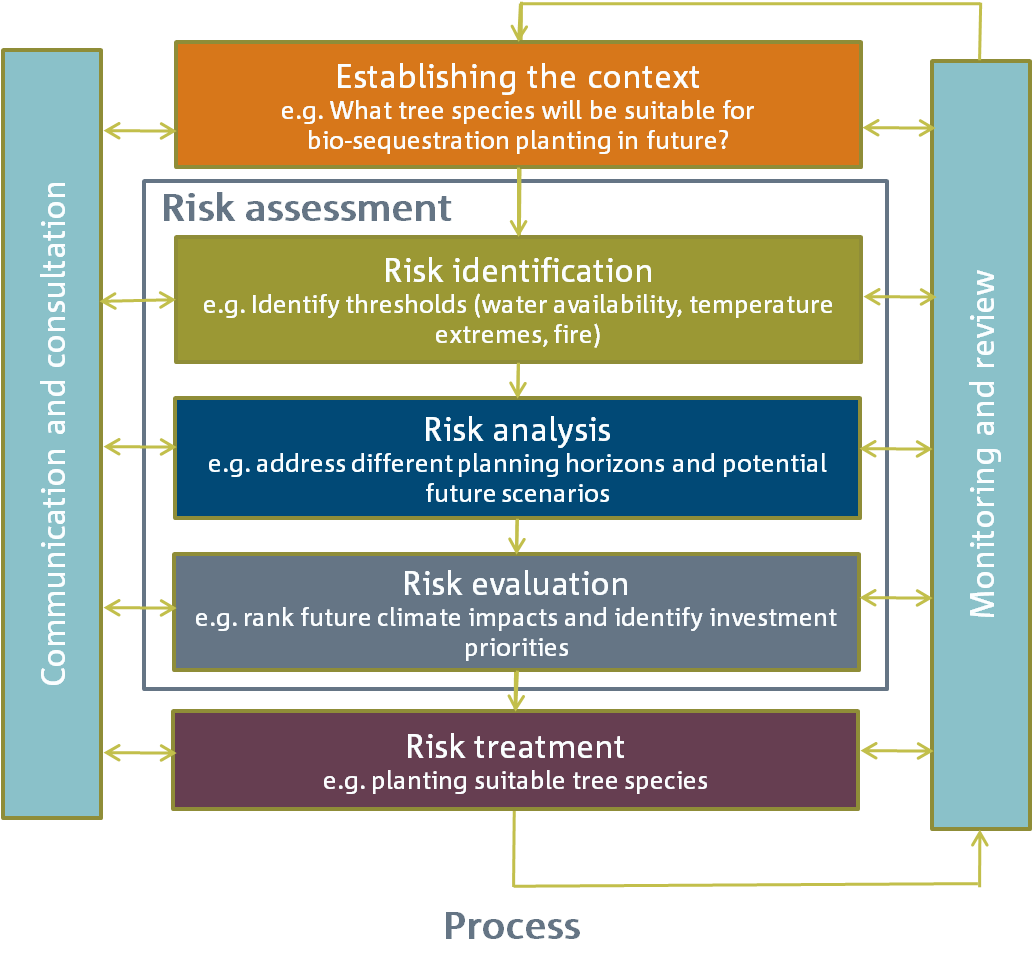 Communication and consultation

Establishing the context
e.g. What tree species will be suitable for bio-sequestration planting in future?

Risk assessment

Risk identification
e.g. Identify thresholds (water availability, temperature extremes, fire)

Risk analysis
e.g. address different planning horizons and potential future scenarios

Risk evaluation
e.g. rank future climate impacts and identify investment priorities

Risk treatment
e.g. planting suitable tree species

Monitoring and review

Process